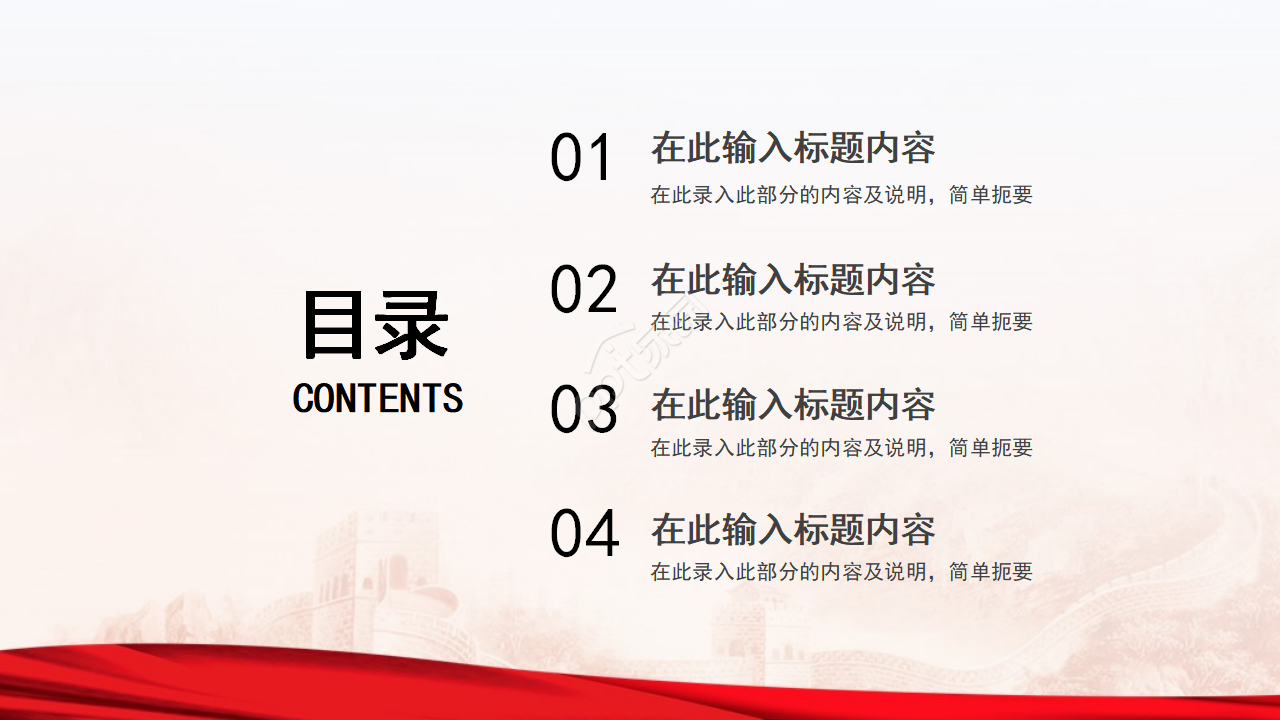 目录
CONTENTS

01 在此输入标题内容
在此录入此部分的内容及说明，简单扼要

02 在此输入标题内容
在此录入此部分的内容及说明，简单扼要

03 在此输入标题内容
在此录入此部分的内容及说明，简单扼要

04 在此输入标题内容
在此录入此部分的内容及说明，简单扼要